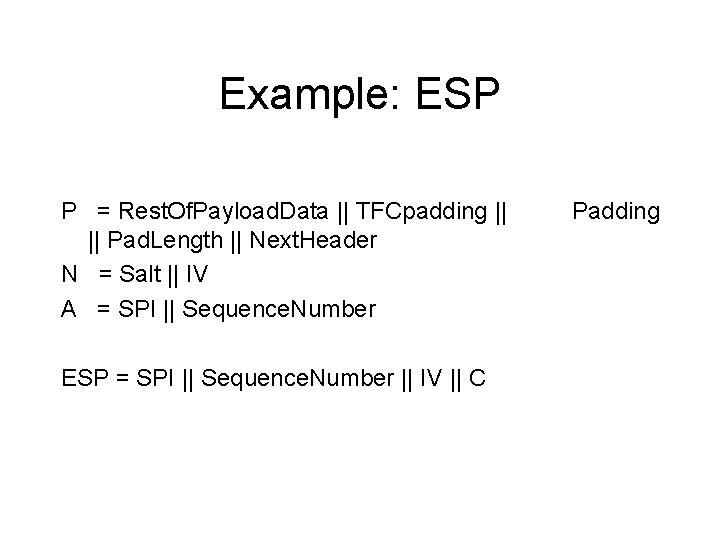 Example: ESP

P = RestOfPayloadData || TFCpadding || Padding || PadLength || NextHeader

N = Salt || IV

A = SPI || SequenceNumber

ESP = SPI || SequenceNumber || IV || C